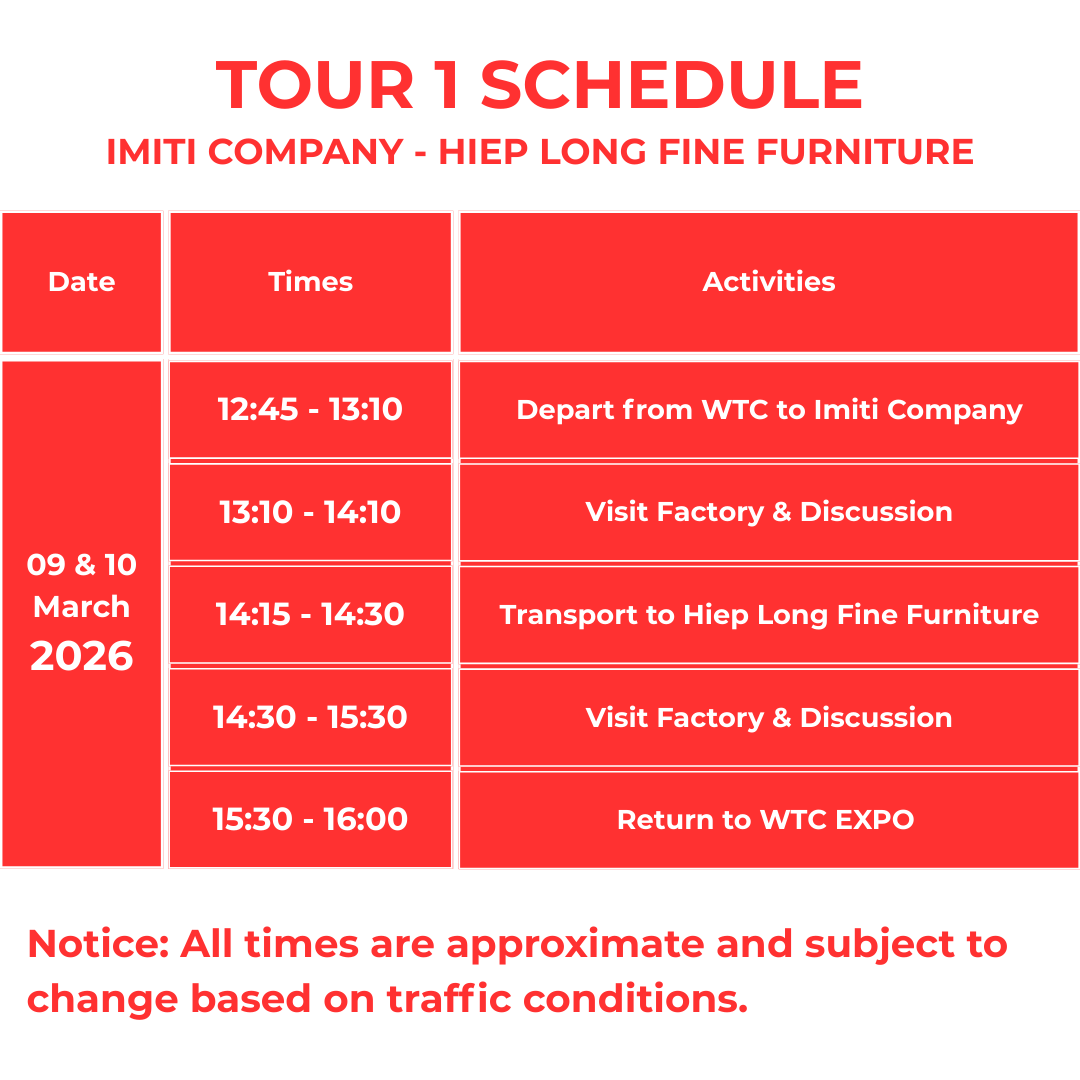 TOUR 1 SCHEDULE
IMITI COMPANY - HIEP LONG FINE FURNITURE

| Date | Times | Activities |
|---|---|---|
| 09 & 10 March 2026 | 12:45 - 13:10 | Depart from WTC to Imiti Company |
| | 13:10 - 14:10 | Visit Factory & Discussion |
| | 14:15 - 14:30 | Transport to Hiep Long Fine Furniture |
| | 14:30 - 15:30 | Visit Factory & Discussion |
| | 15:30 - 16:00 | Return to WTC EXPO |

Notice: All times are approximate and subject to change based on traffic conditions.